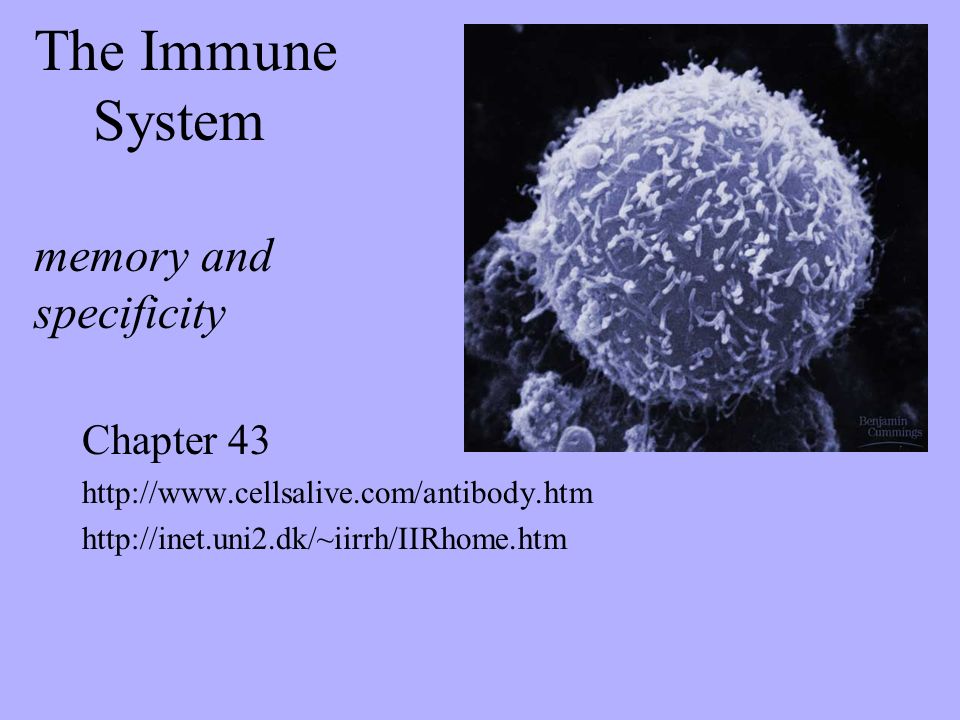 The Immune System

memory and specificity

Benjamin Cummings

Chapter 43

http://www.cellsalive.com/antibody.htm

http://inet.uni2.dk/~iirrh/IIRhome.htm